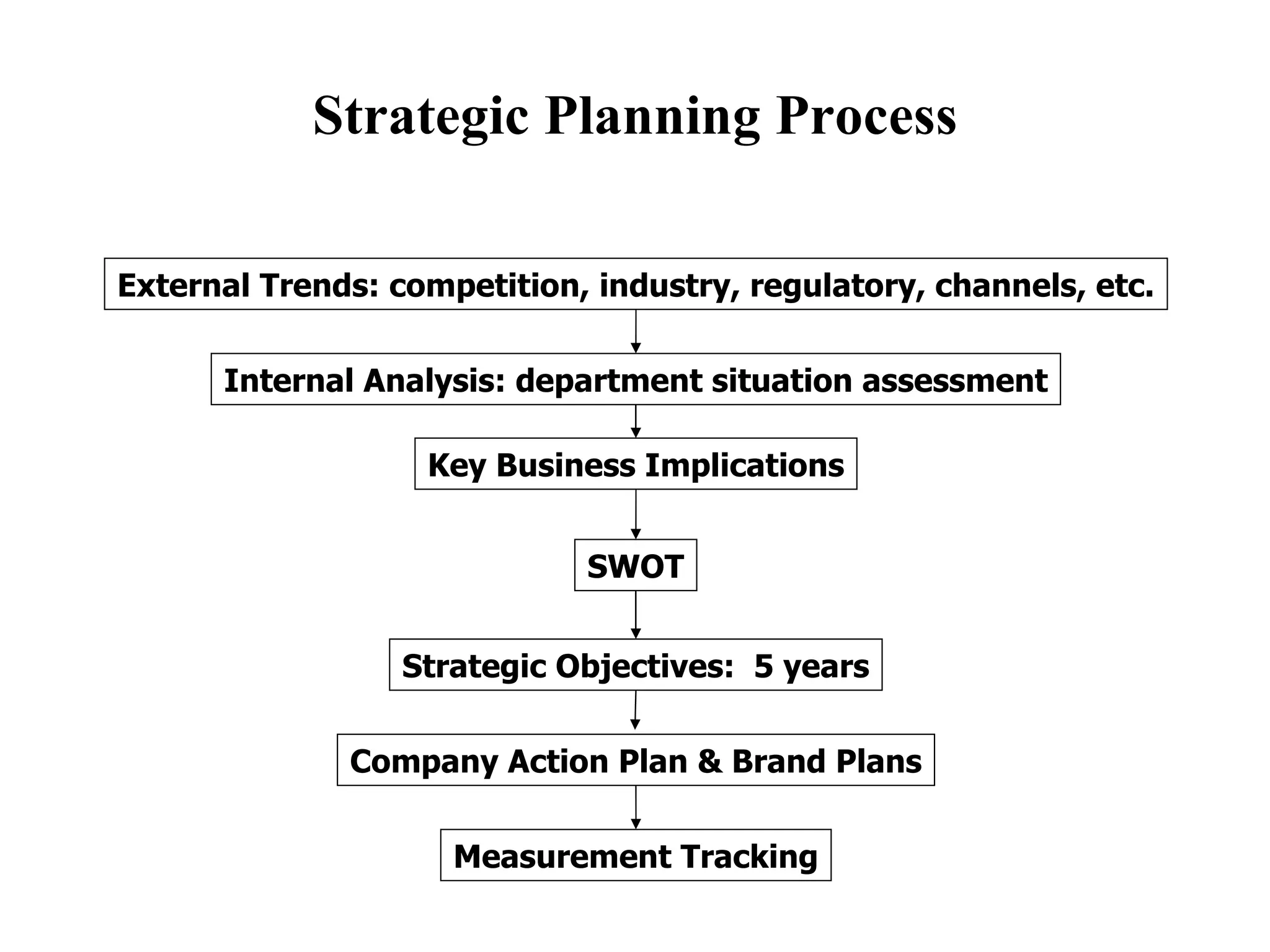 Strategic Planning Process

External Trends: competition, industry, regulatory, channels, etc.

Internal Analysis: department situation assessment

Key Business Implications

SWOT

Strategic Objectives: 5 years

Company Action Plan & Brand Plans

Measurement Tracking